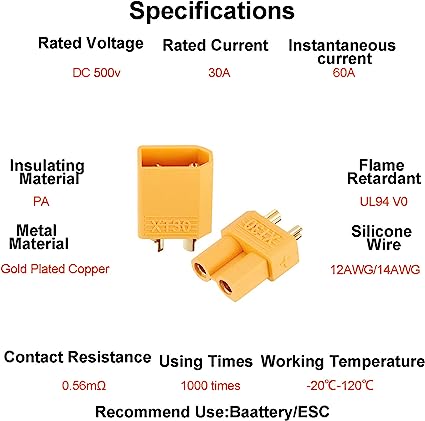 Specifications

Rated Voltage
DC 500v

Rated Current
30A

Instantaneous current
60A

Insulating Material
PA

Metal Material
Gold Plated Copper

XT30

XT30

Flame Retardant
UL94 V0

Silicone Wire
12AWG/14AWG

Contact Resistance
0.56mΩ

Using Times
1000 times

Working Temperature
-20℃-120℃

Recommend Use:Baattery/ESC